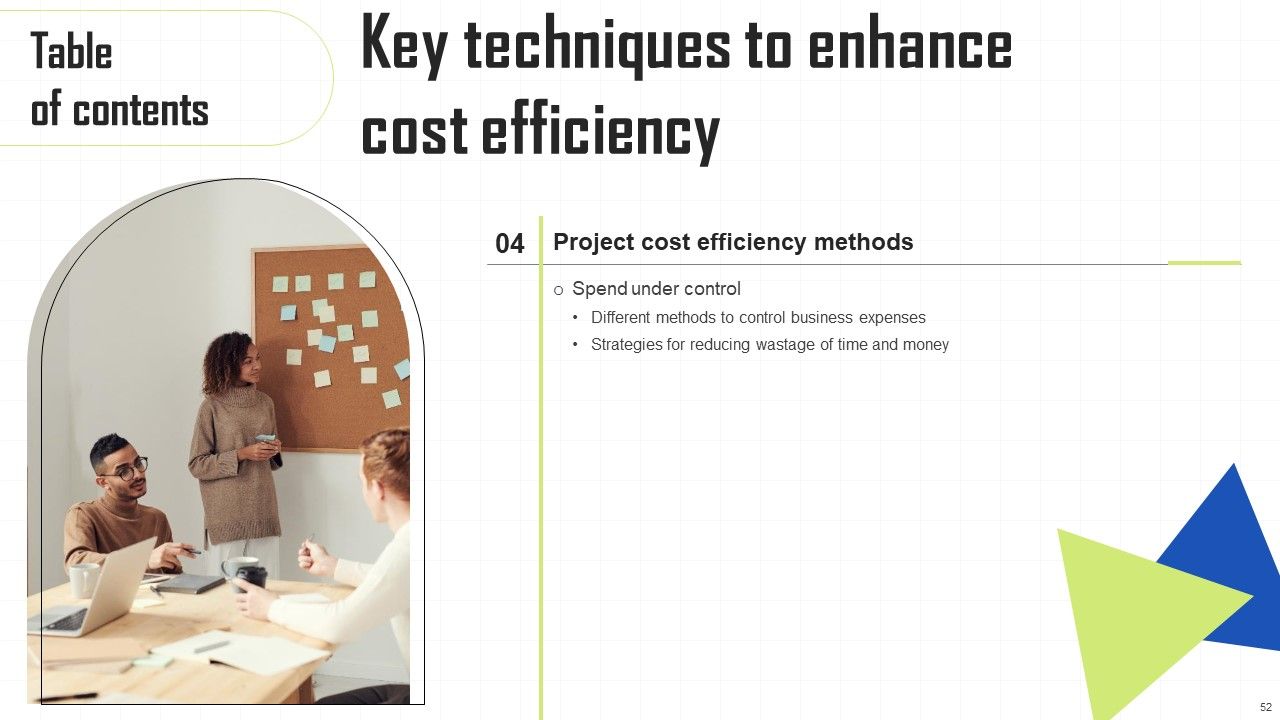 Table of contents

Key techniques to enhance cost efficiency

04 Project cost efficiency methods

o Spend under control

• Different methods to control business expenses

• Strategies for reducing wastage of time and money

52